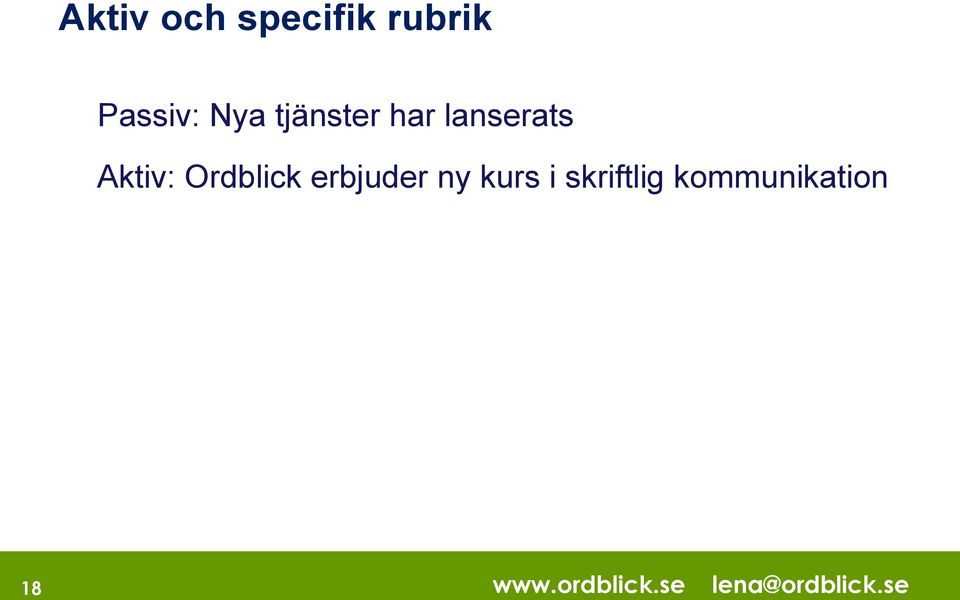 Aktiv och specifik rubrik

Passiv: Nya tjänster har lanserats

Aktiv: Ordblick erbjuder ny kurs i skriftlig kommunikation

18

www.ordblick.se lena@ordblick.se